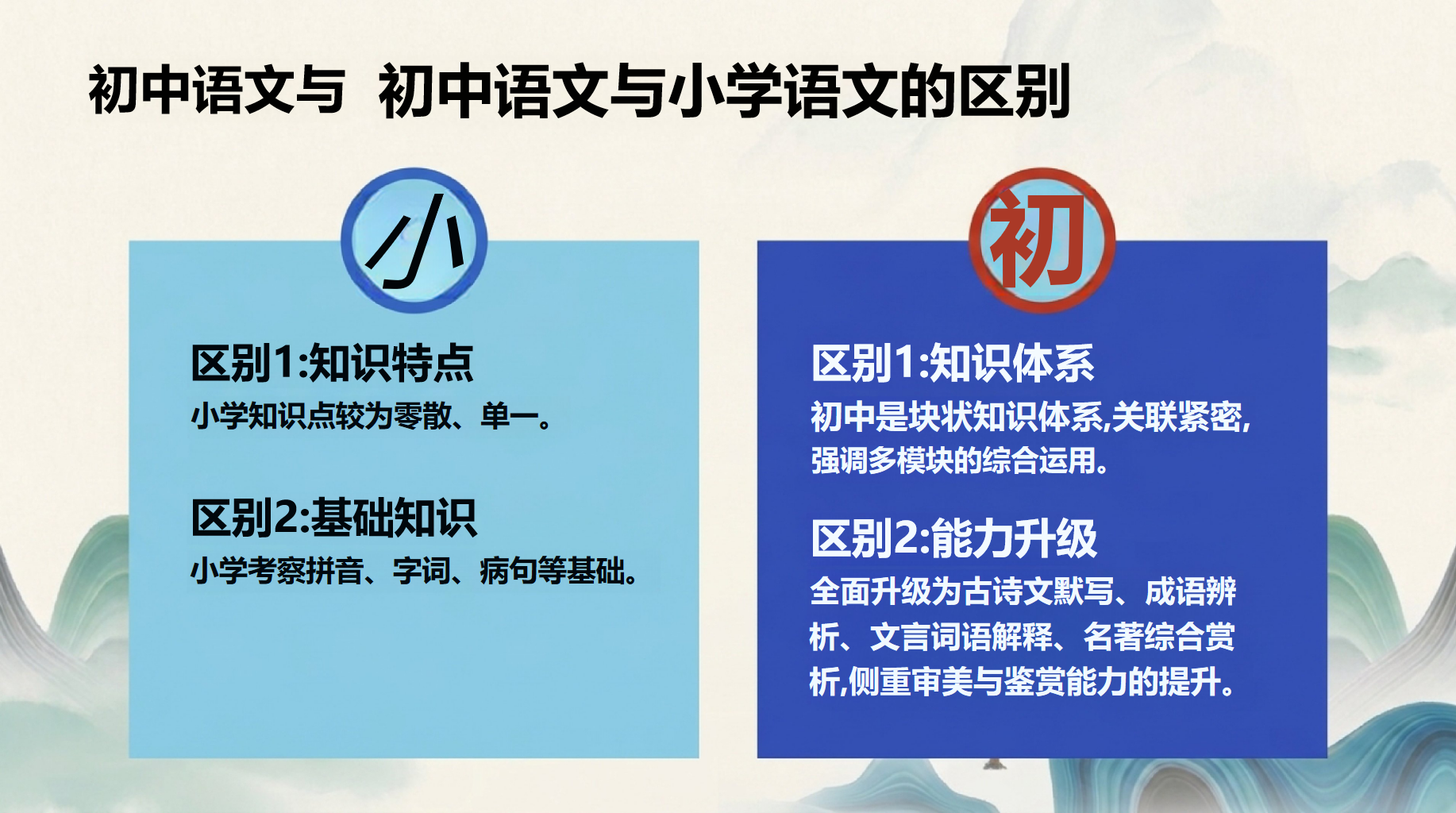 初中语文与 初中语文与小学语文的区别

小

区别1:知识特点

小学知识点较为零散、单一。

区别2:基础知识

小学考察拼音、字词、病句等基础。

初

区别1:知识体系

初中是块状知识体系,关联紧密,强调多模块的综合运用。

区别2:能力升级

全面升级为古诗文默写、成语辨析、文言词语解释、名著综合赏析,侧重审美与鉴赏能力的提升。